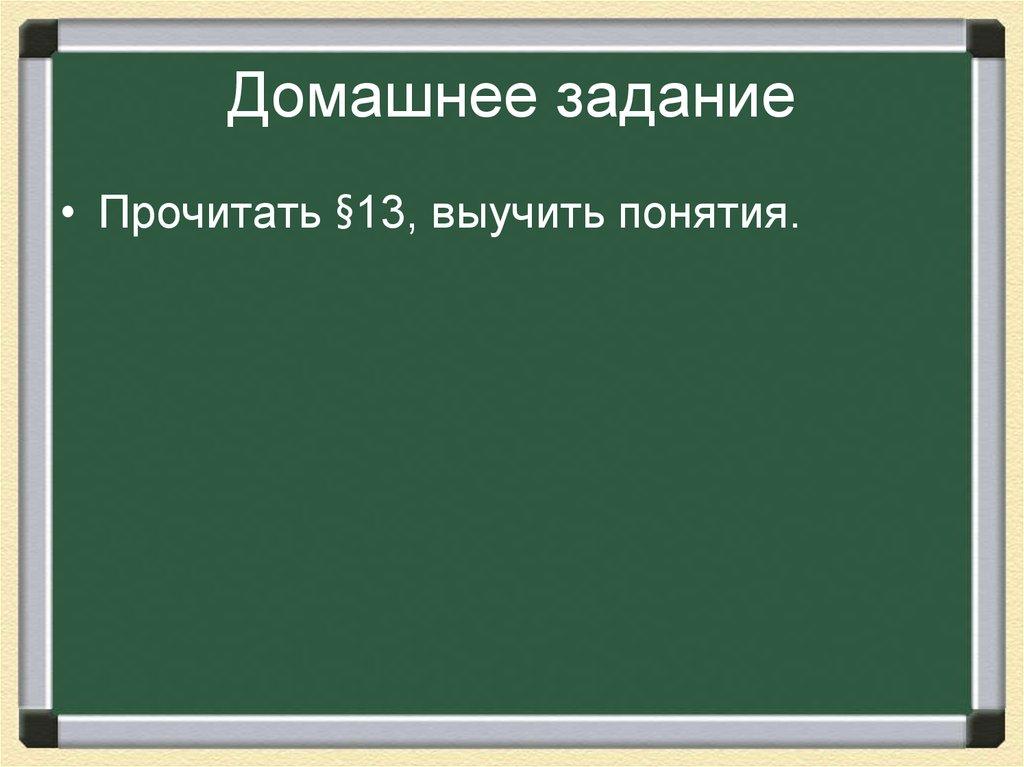 Домашнее задание

• Прочитать §13, выучить понятия.